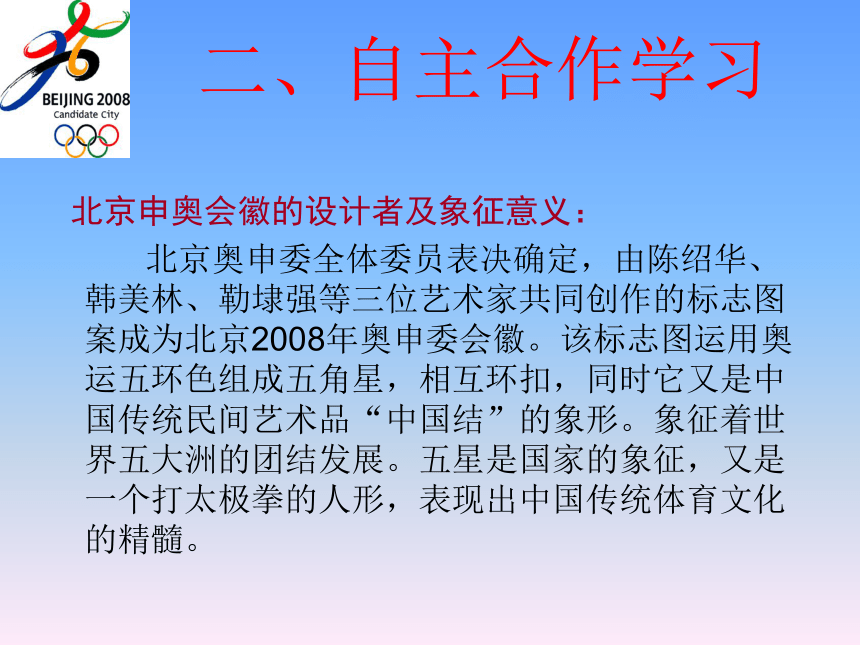 BEIJING 2008
Candidate City

二、自主合作学习

北京申奥会徽的设计者及象征意义：

北京奥申委全体委员表决确定，由陈绍华、韩美林、勒埭强等三位艺术家共同创作的标志图案成为北京2008年奥申委会徽。该标志图运用奥运五环色组成五角星，相互环扣，同时它又是中国传统民间艺术品“中国结”的象形。象征着世界五大洲的团结发展。五星是国家的象征，又是一个打太极拳的人形，表现出中国传统体育文化的精髓。